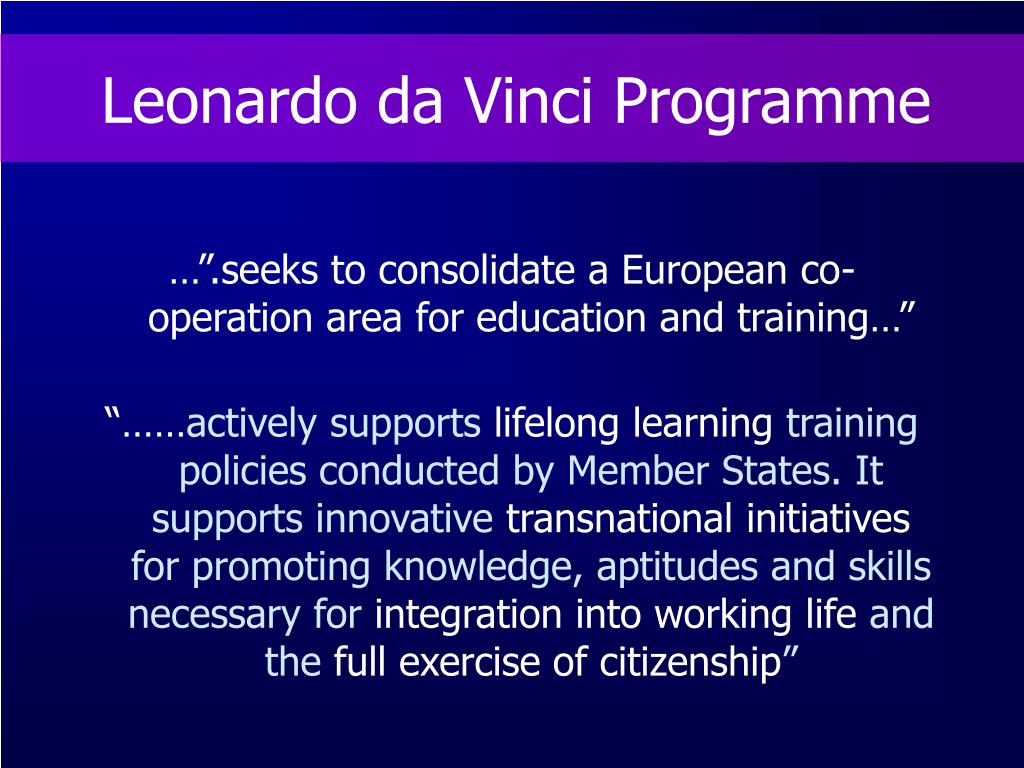 Leonardo da Vinci Programme

…”.seeks to consolidate a European co-operation area for education and training…”

“……actively supports lifelong learning training policies conducted by Member States. It supports innovative transnational initiatives for promoting knowledge, aptitudes and skills necessary for integration into working life and the full exercise of citizenship”